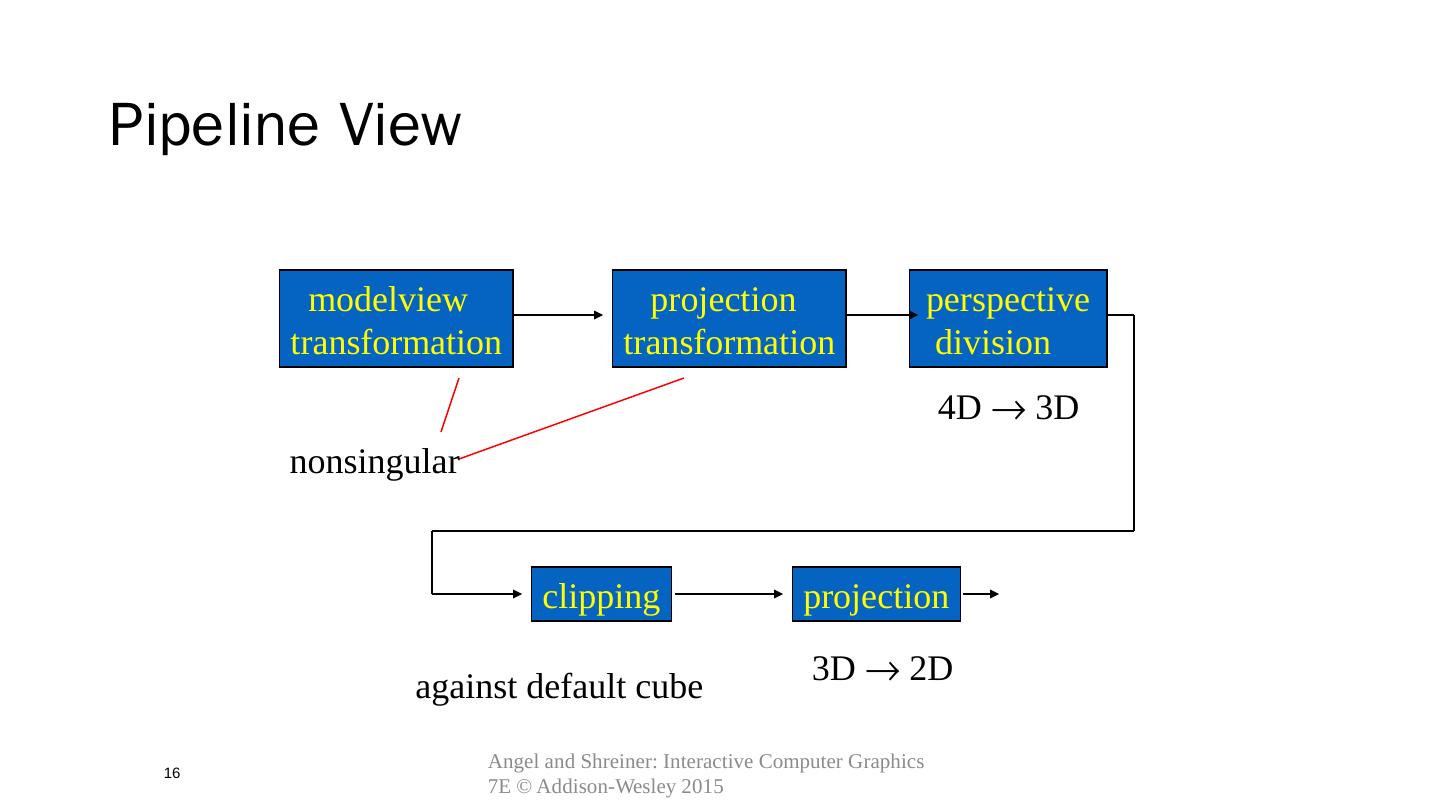 Pipeline View

modelview transformation

projection transformation

perspective division

4D $\rightarrow$ 3D

nonsingular

clipping

projection

3D $\rightarrow$ 2D

against default cube

16

Angel and Shreiner: Interactive Computer Graphics 7E © Addison-Wesley 2015